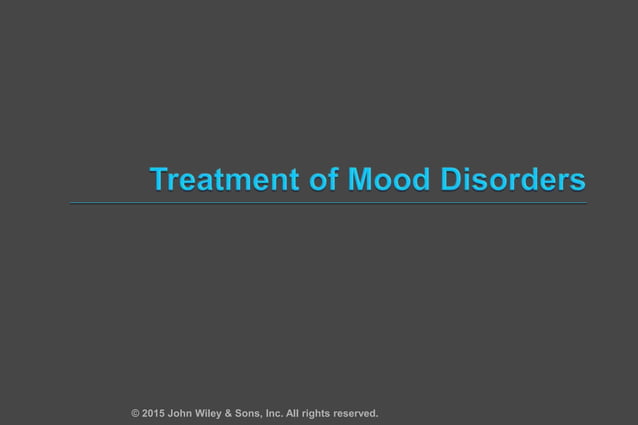 Treatment of Mood Disorders

© 2015 John Wiley & Sons, Inc. All rights reserved.